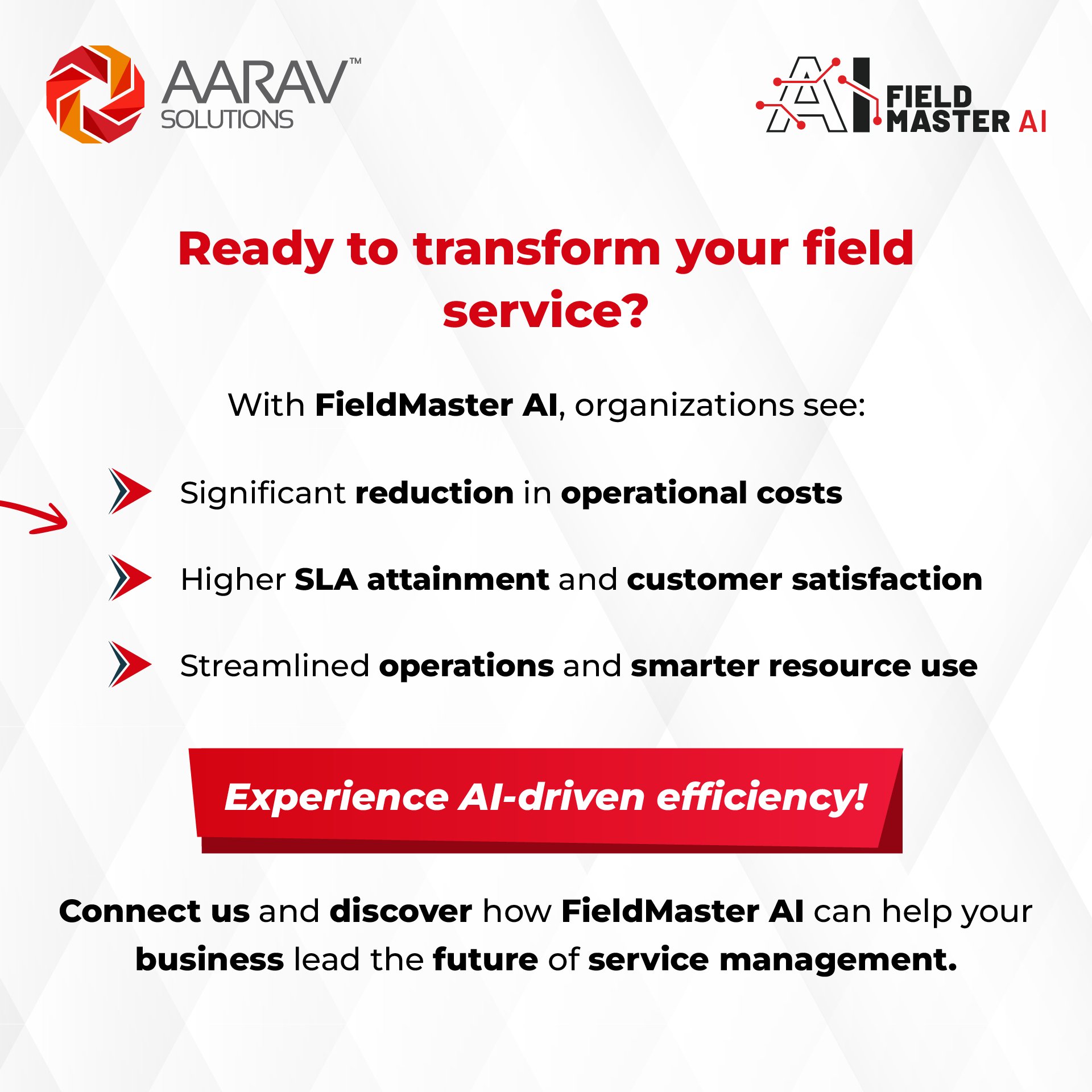 AARAV™
SOLUTIONS

AI FIELD MASTER AI

Ready to transform your field service?

With FieldMaster AI, organizations see:

Significant reduction in operational costs

Higher SLA attainment and customer satisfaction

Streamlined operations and smarter resource use

Experience AI-driven efficiency!

Connect us and discover how FieldMaster AI can help your business lead the future of service management.